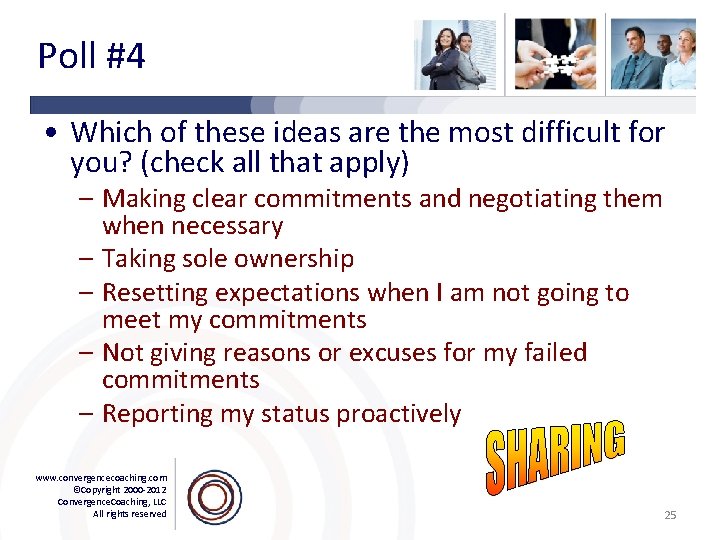 Poll #4

• Which of these ideas are the most difficult for you? (check all that apply)
– Making clear commitments and negotiating them when necessary
– Taking sole ownership
– Resetting expectations when I am not going to meet my commitments
– Not giving reasons or excuses for my failed commitments
– Reporting my status proactively

SHARING

www.convergencecoaching.com
©Copyright 2000-2012
ConvergenceCoaching, LLC
All rights reserved

25